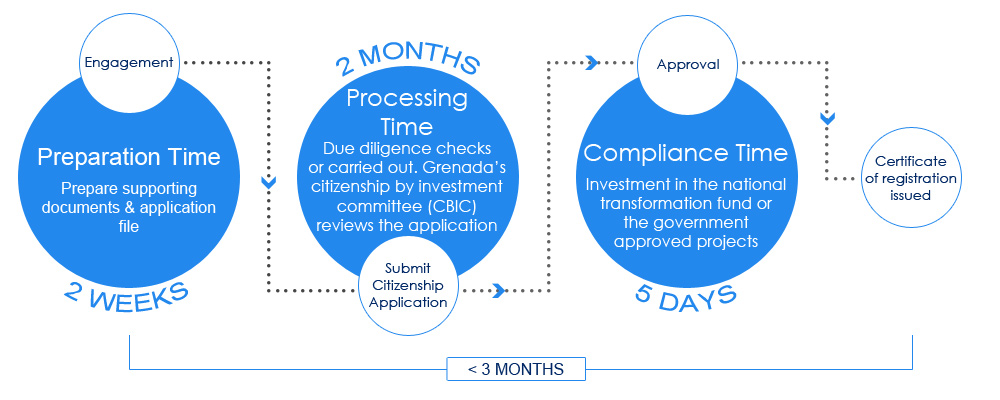 Engagement

Preparation Time

Prepare supporting documents & application file

2 WEEKS

2 MONTHS

Processing Time

Due diligence checks or carried out. Grenada's citizenship by investment committee (CBIC) reviews the application

Submit Citizenship Application

Approval

Compliance Time

Investment in the national transformation fund or the government approved projects

5 DAYS

Certificate of registration issued

< 3 MONTHS